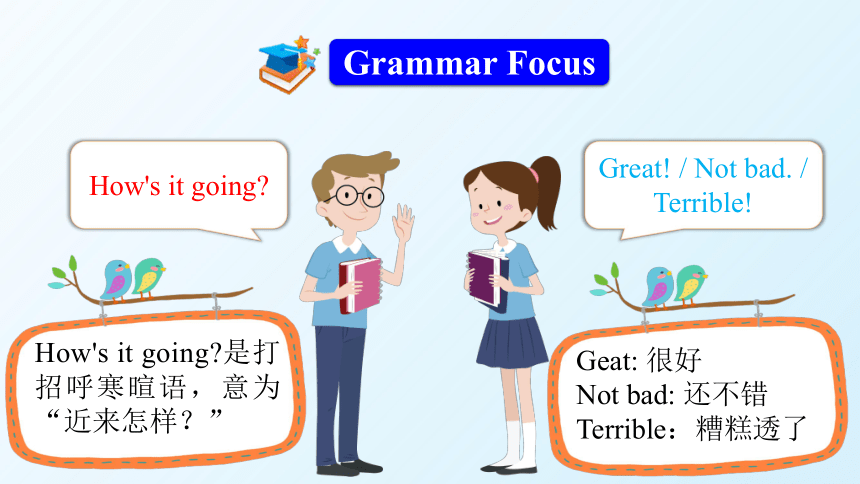 Grammar Focus

How's it going?

Great! / Not bad. / Terrible!

How's it going?是打招呼寒暄语，意为“近来怎样？”

Geat: 很好
Not bad: 还不错
Terrible：糟糕透了